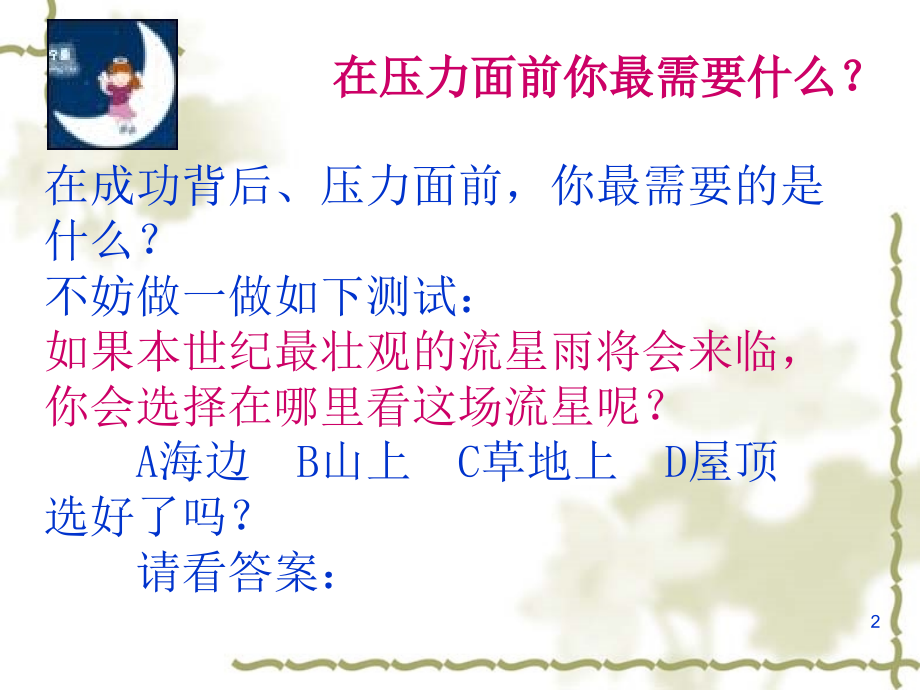 在压力面前你最需要什么？

在成功背后、压力面前，你最需要的是什么？
不妨做一做如下测试：
如果本世纪最壮观的流星雨将会来临，你会选择在哪里看这场流星呢？
A海边 B山上 C草地上 D屋顶
选好了吗？
请看答案：

2